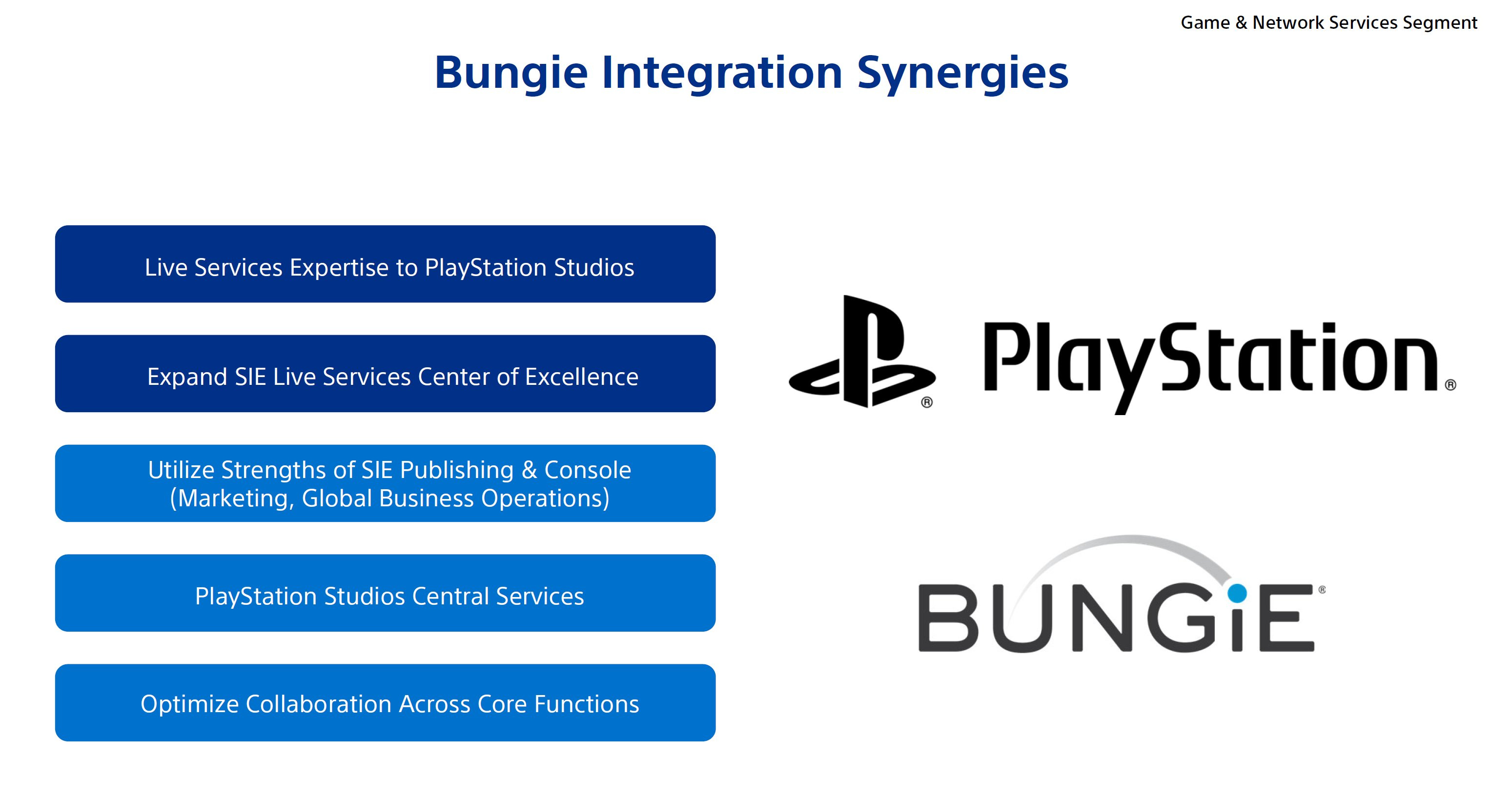 Game & Network Services Segment

Bungie Integration Synergies

Live Services Expertise to PlayStation Studios

Expand SIE Live Services Center of Excellence

Utilize Strengths of SIE Publishing & Console (Marketing, Global Business Operations)

PlayStation Studios Central Services

Optimize Collaboration Across Core Functions

PlayStation®

BUNGiE®